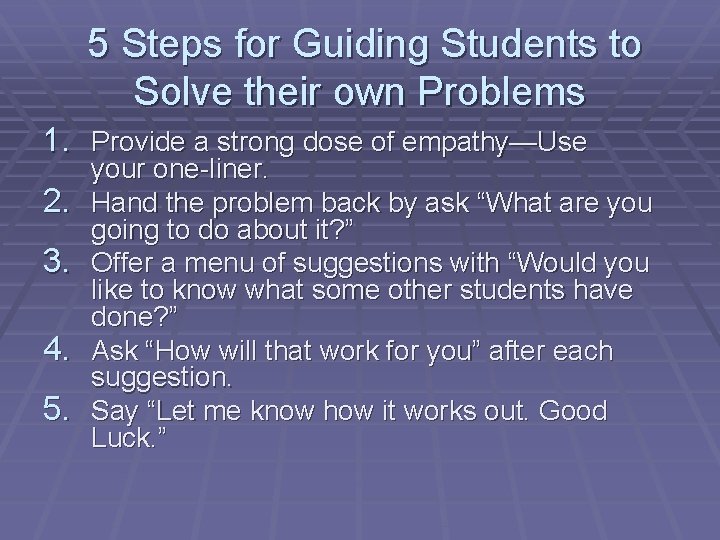 5 Steps for Guiding Students to Solve their own Problems

1. Provide a strong dose of empathy—Use your one-liner.
2. Hand the problem back by ask “What are you going to do about it?”
3. Offer a menu of suggestions with “Would you like to know what some other students have done?”
4. Ask “How will that work for you” after each suggestion.
5. Say “Let me know how it works out. Good Luck.”